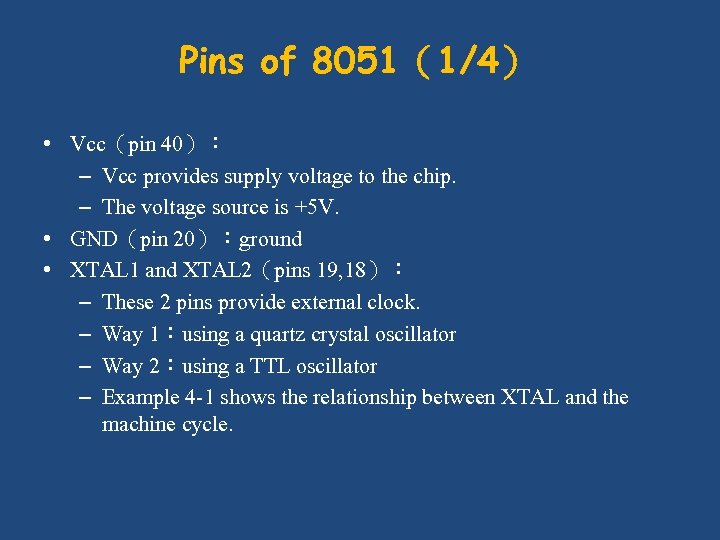 Pins of 8051（1/4)

• Vcc（pin 40）：
– Vcc provides supply voltage to the chip.
– The voltage source is +5V.
• GND（pin 20）：ground
• XTAL1 and XTAL2（pins 19,18）：
– These 2 pins provide external clock.
– Way 1：using a quartz crystal oscillator
– Way 2：using a TTL oscillator
– Example 4-1 shows the relationship between XTAL and the machine cycle.